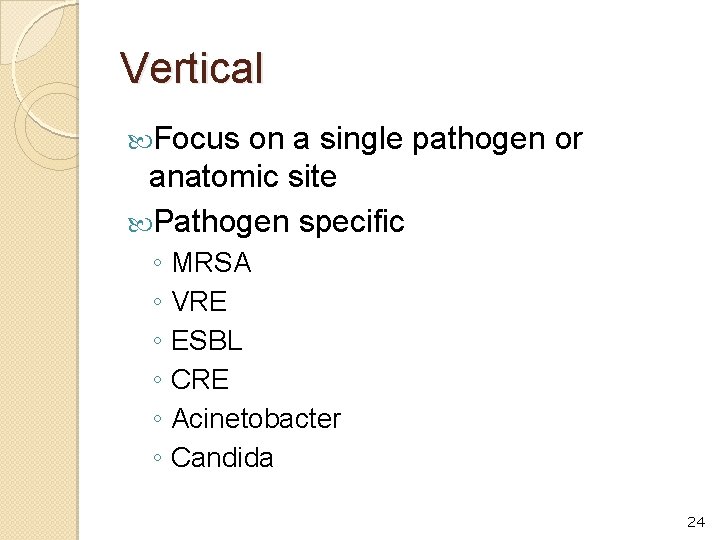 Vertical

Focus on a single pathogen or anatomic site

Pathogen specific
◦ MRSA
◦ VRE
◦ ESBL
◦ CRE
◦ Acinetobacter
◦ Candida

24